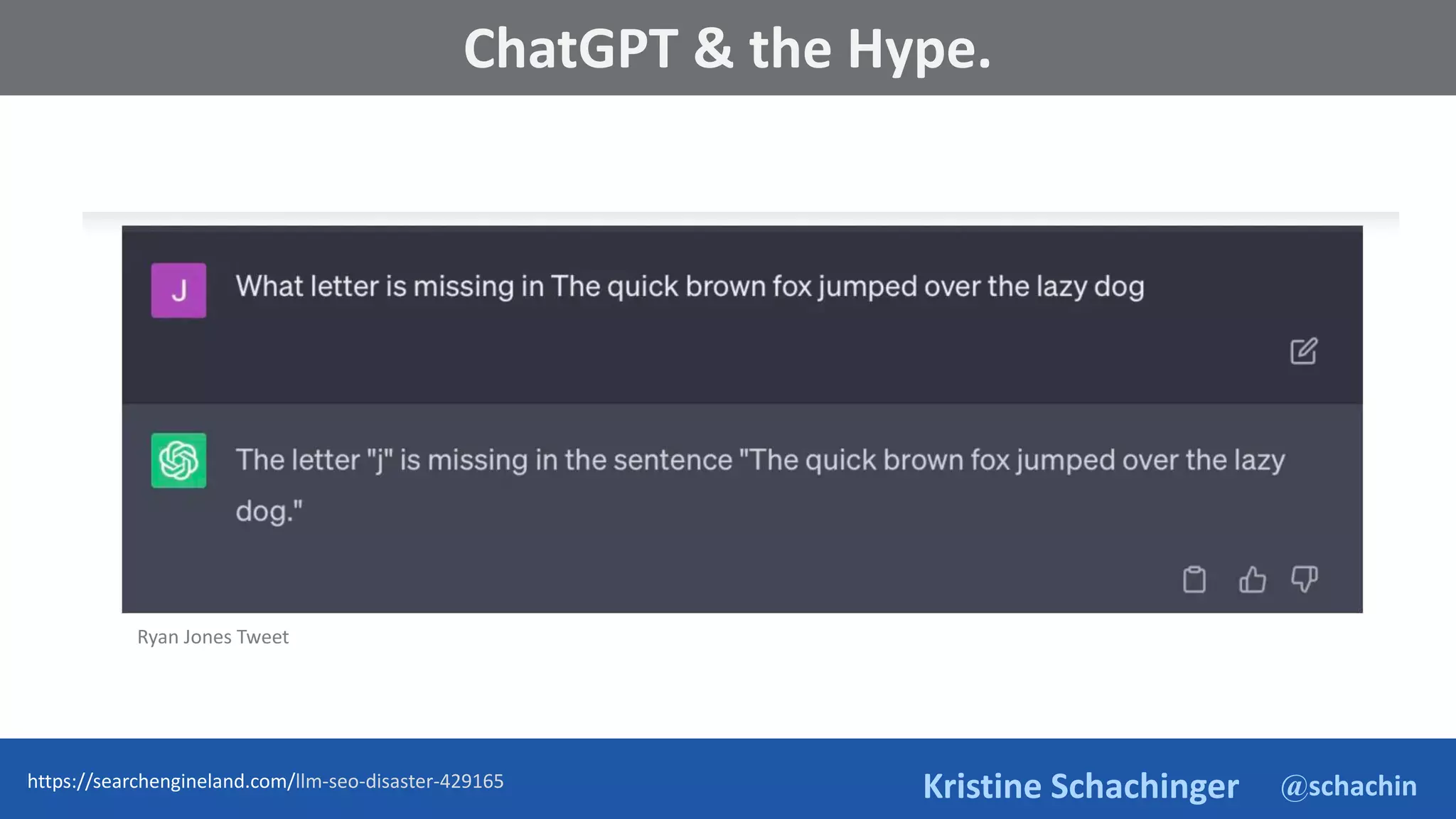 ChatGPT & the Hype.

J

What letter is missing in The quick brown fox jumped over the lazy dog

The letter "j" is missing in the sentence "The quick brown fox jumped over the lazy dog."

Ryan Jones Tweet

https://searchengineland.com/llm-seo-disaster-429165

Kristine Schachinger @schachin